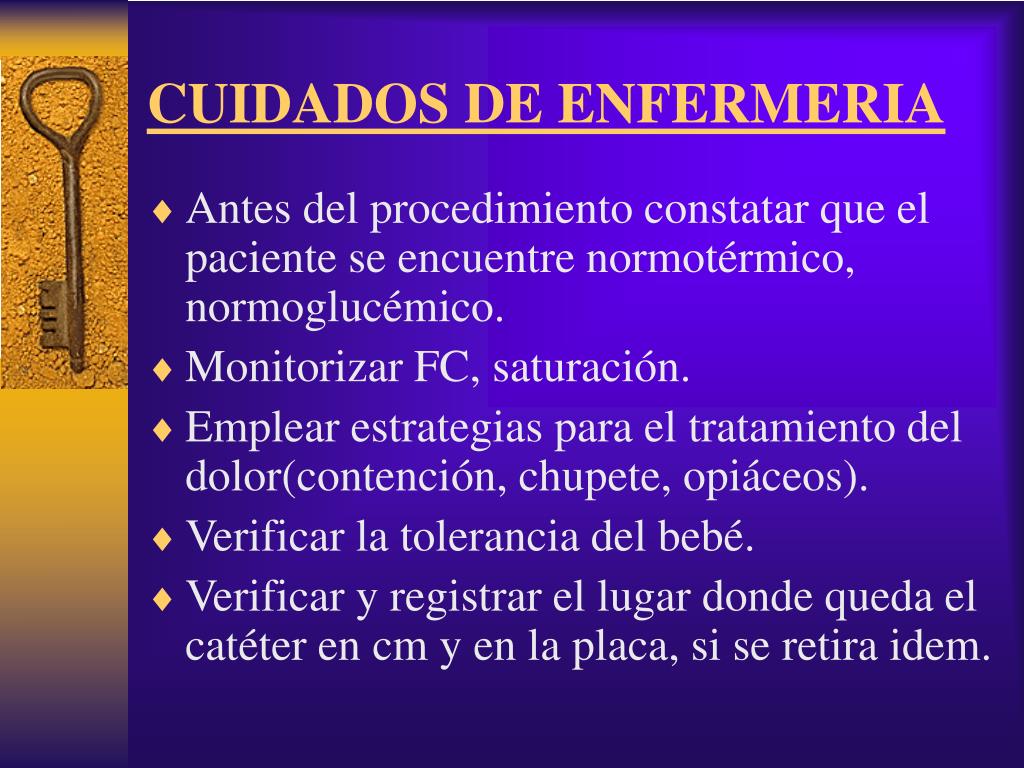 CUIDADOS DE ENFERMERIA

♦ Antes del procedimiento constatar que el paciente se encuentre normotérmico, normoglucémico.
♦ Monitorizar FC, saturación.
♦ Emplear estrategias para el tratamiento del dolor(contención, chupete, opiáceos).
♦ Verificar la tolerancia del bebé.
♦ Verificar y registrar el lugar donde queda el catéter en cm y en la placa, si se retira idem.